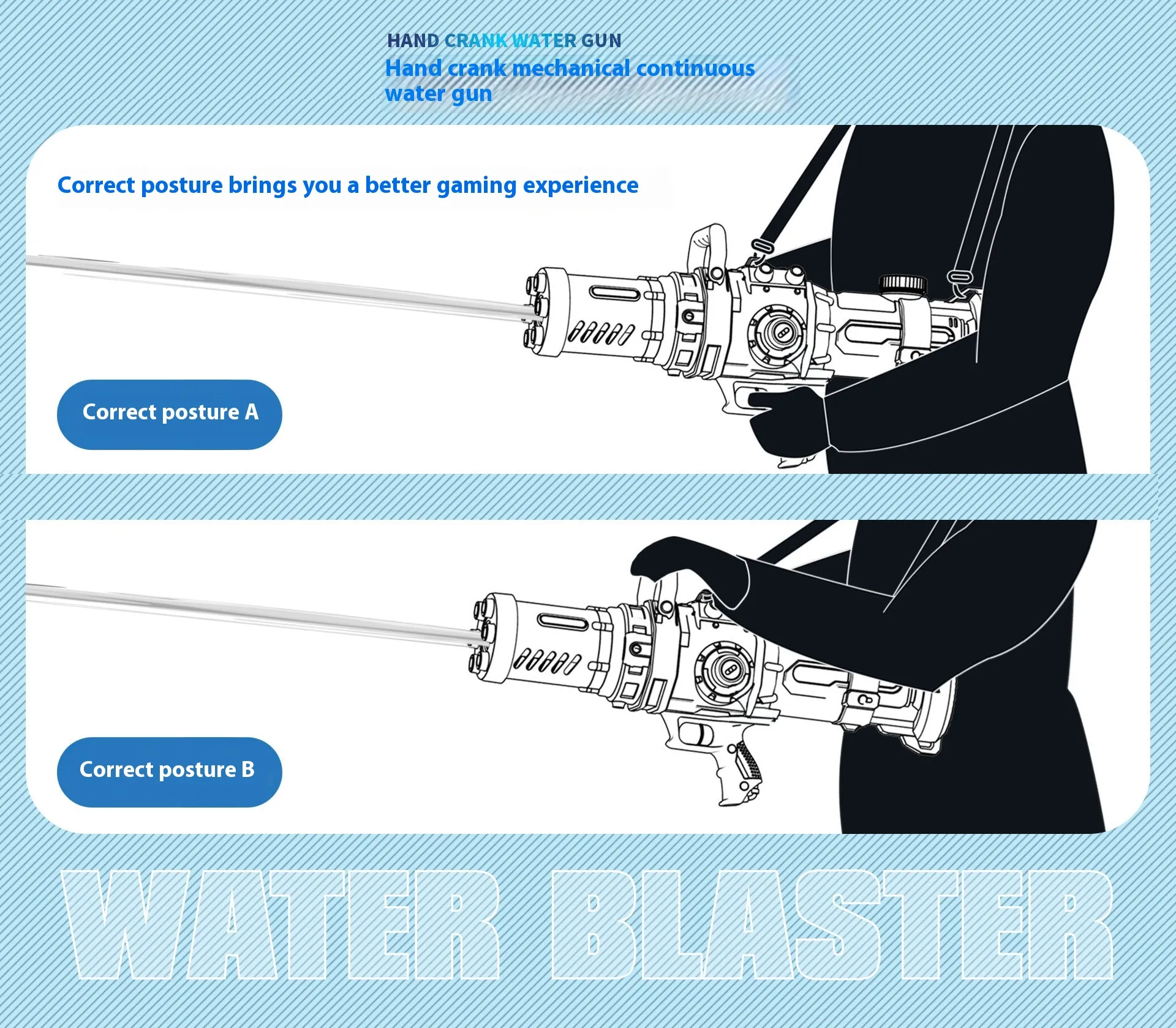 HAND CRANK WATER GUN
Hand crank mechanical continuous water gun

Correct posture brings you a better gaming experience

Correct posture A

Correct posture B

WATER BLASTER